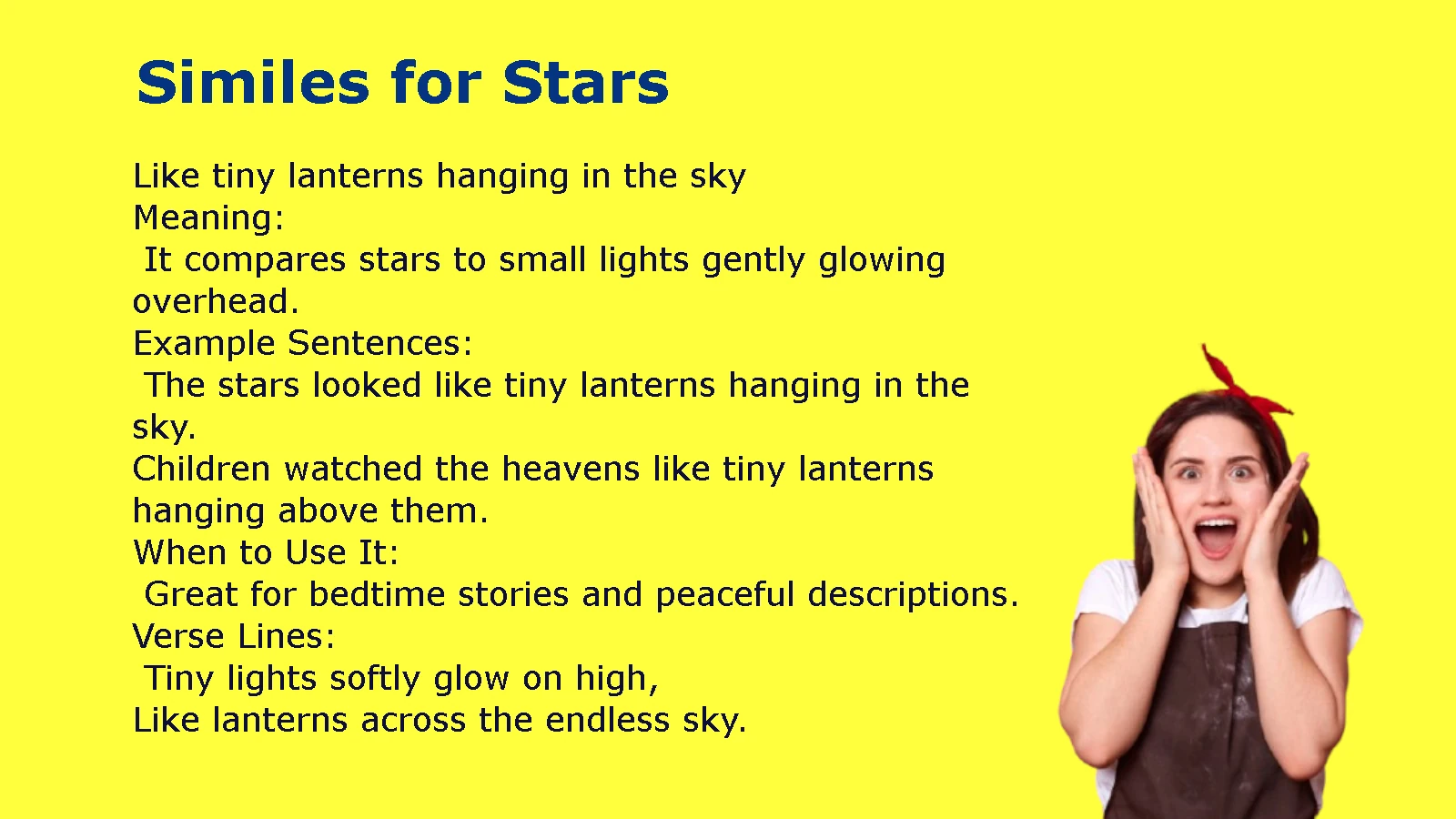 Similes for Stars

Like tiny lanterns hanging in the sky
Meaning:
It compares stars to small lights gently glowing overhead.
Example Sentences:
The stars looked like tiny lanterns hanging in the sky.
Children watched the heavens like tiny lanterns hanging above them.
When to Use It:
Great for bedtime stories and peaceful descriptions.
Verse Lines:
Tiny lights softly glow on high,
Like lanterns across the endless sky.